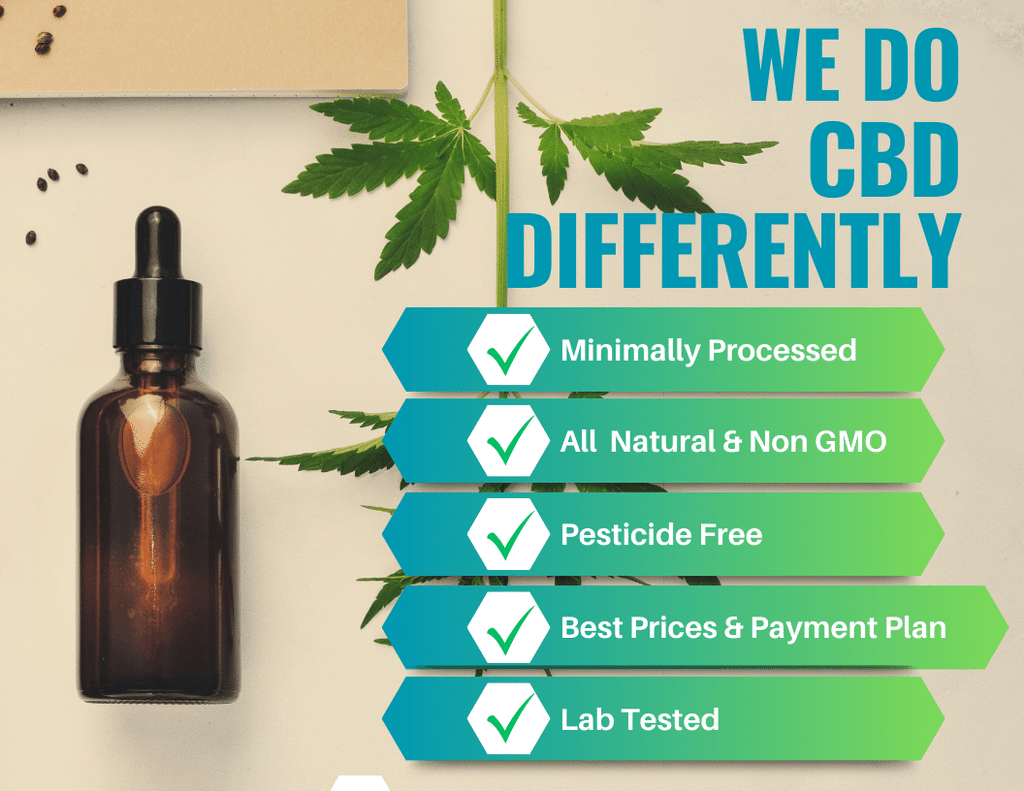 WE DO CBD DIFFERENTLY

Minimally Processed

All  Natural & Non GMO

Pesticide Free

Best Prices & Payment Plan

Lab Tested